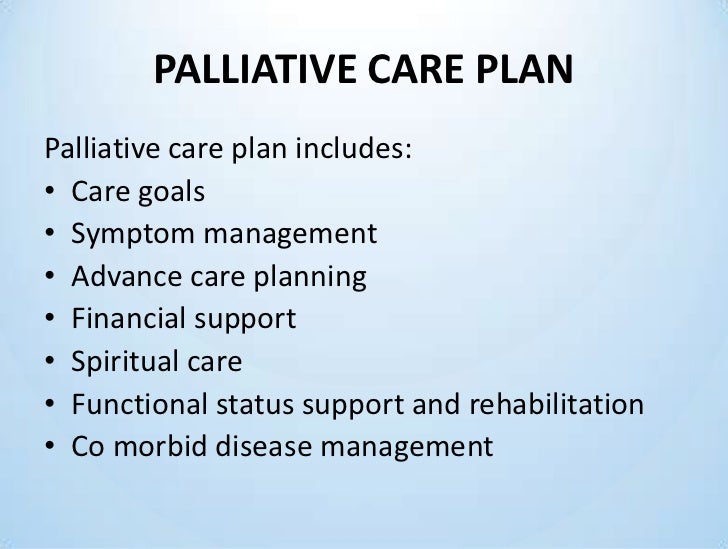 PALLIATIVE CARE PLAN

Palliative care plan includes:
• Care goals
• Symptom management
• Advance care planning
• Financial support
• Spiritual care
• Functional status support and rehabilitation
• Co morbid disease management